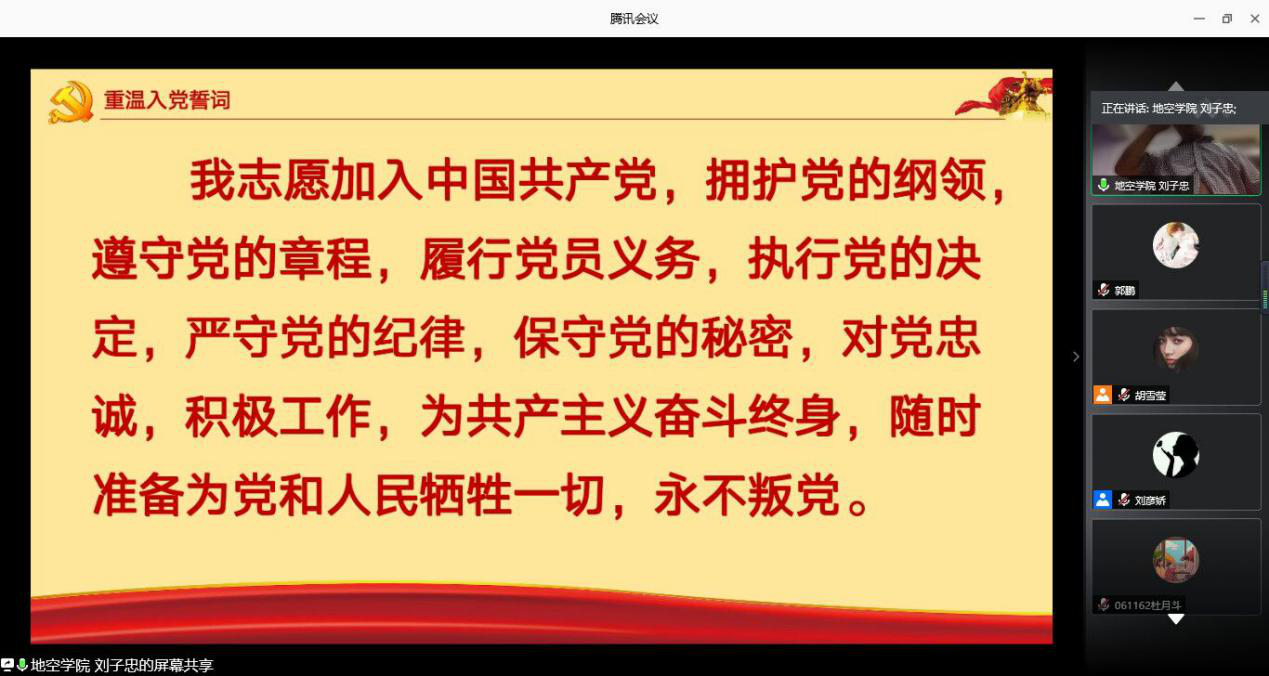 腾讯会议

重温入党誓词

我志愿加入中国共产党，拥护党的纲领，遵守党的章程，履行党员义务，执行党的决定，严守党的纪律，保守党的秘密，对党忠诚，积极工作，为共产主义奋斗终身，随时准备为党和人民牺牲一切，永不叛党。

正在讲话: 地空学院 刘子忠;

地空学院 刘子忠

郭鹏

胡雪莹

刘彦娇

061162杜月斗

地空学院 刘子忠的屏幕共享